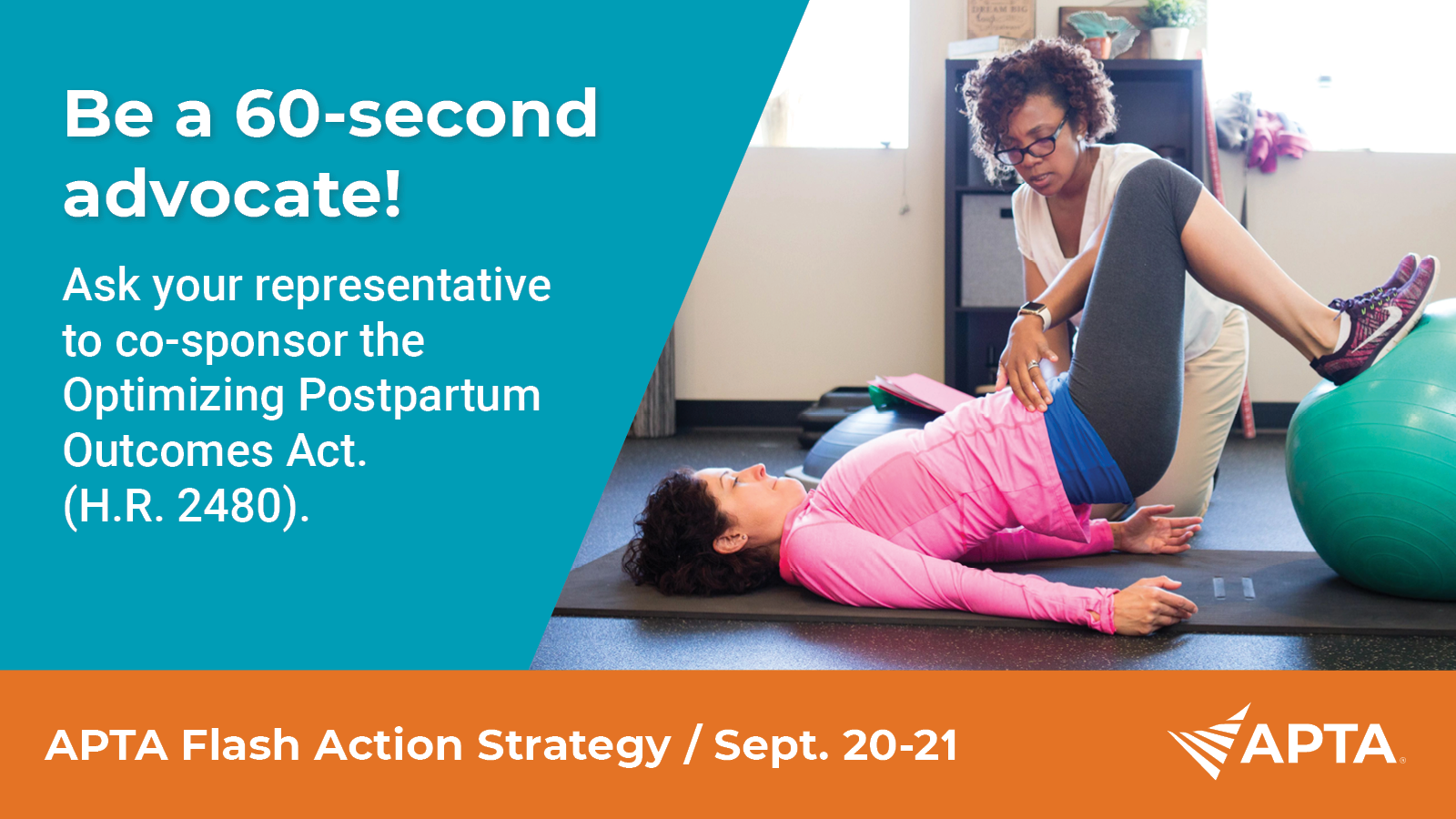 Be a 60-second advocate!

Ask your representative to co-sponsor the Optimizing Postpartum Outcomes Act. (H.R. 2480).

DREAM BIG

APTA Flash Action Strategy / Sept. 20-21

APTA